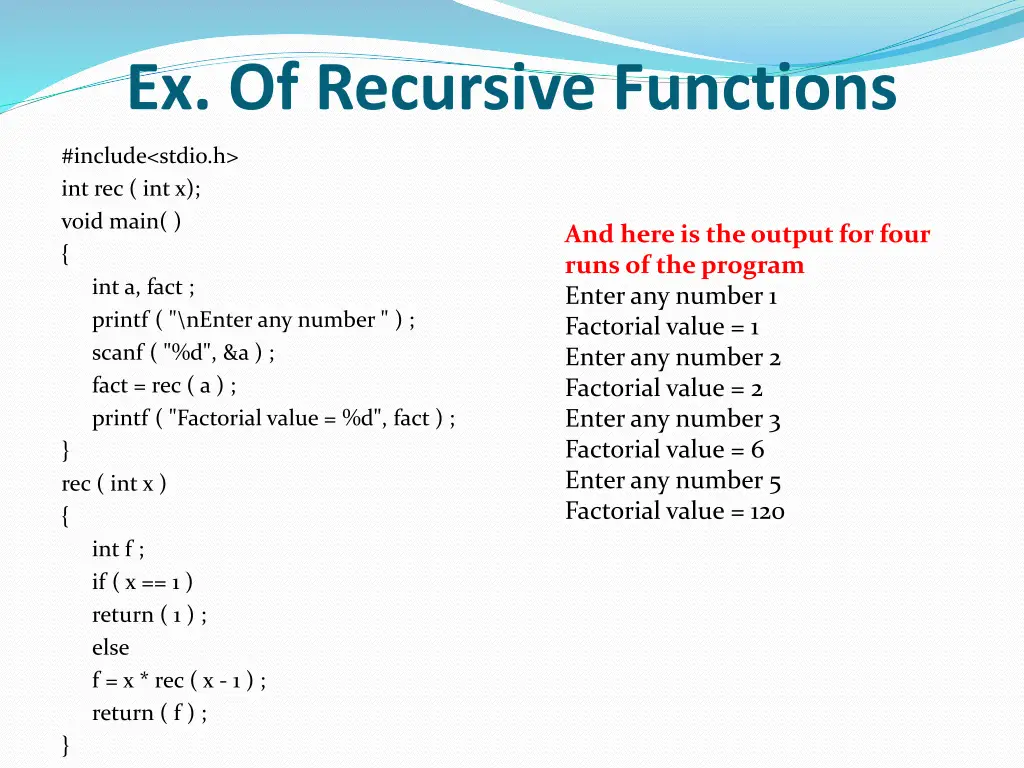 Ex. Of Recursive Functions

#include<stdio.h>
int rec ( int x);
void main( )
{
int a, fact ;
printf ( "\nEnter any number " ) ;
scanf ( "%d", &a ) ;
fact = rec ( a ) ;
printf ( "Factorial value = %d", fact ) ;
}
rec ( int x )
{
int f ;
if ( x == 1 )
return ( 1 ) ;
else
f = x * rec ( x - 1 ) ;
return ( f ) ;
}

And here is the output for four runs of the program
Enter any number 1
Factorial value = 1
Enter any number 2
Factorial value = 2
Enter any number 3
Factorial value = 6
Enter any number 5
Factorial value = 120